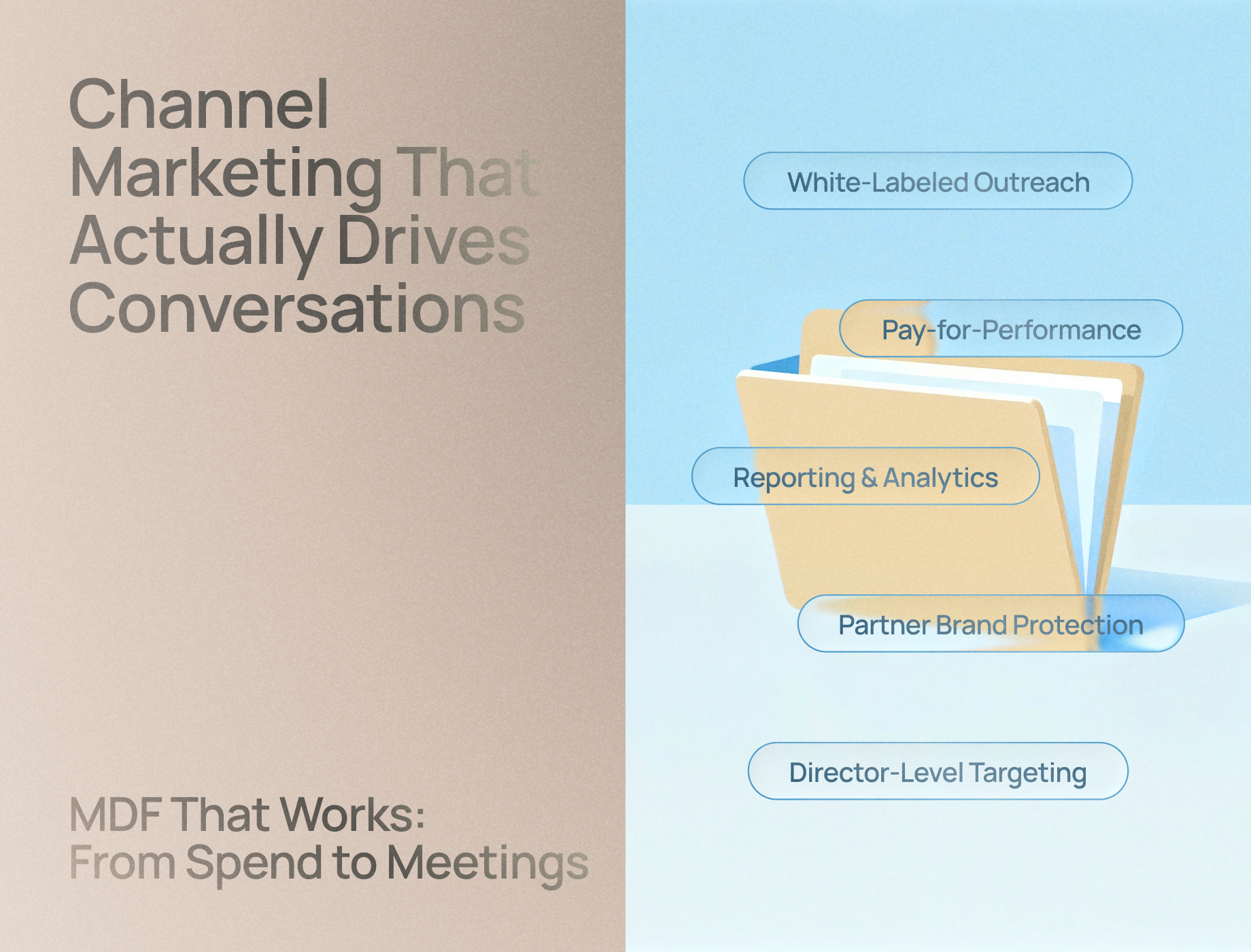 Channel Marketing That Actually Drives Conversations

MDF That Works:
From Spend to Meetings

White-Labeled Outreach

Pay-for-Performance

Reporting & Analytics

Partner Brand Protection

Director-Level Targeting